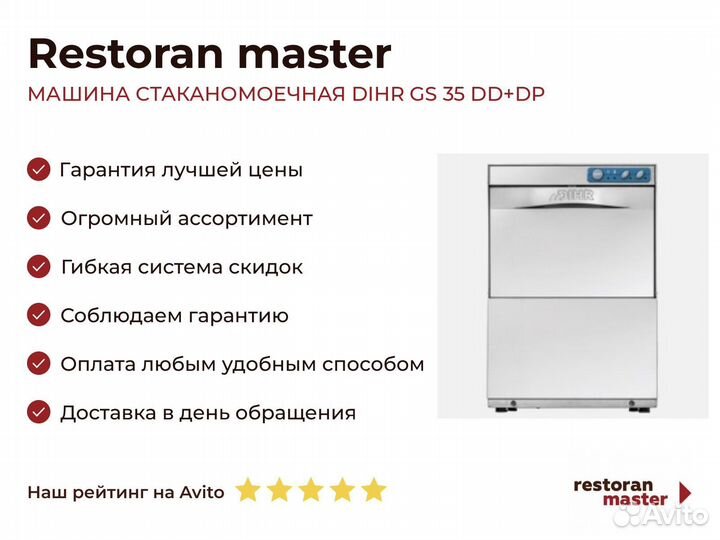 Restoran master
МАШИНА СТАКАНОМОЕЧНАЯ DIHR GS 35 DD+DP

Гарантия лучшей цены

Огромный ассортимент

Гибкая система скидок

Соблюдаем гарантию

Оплата любым удобным способом

Доставка в день обращения

DIHR

Наш рейтинг на Avito

restoran master

Avito